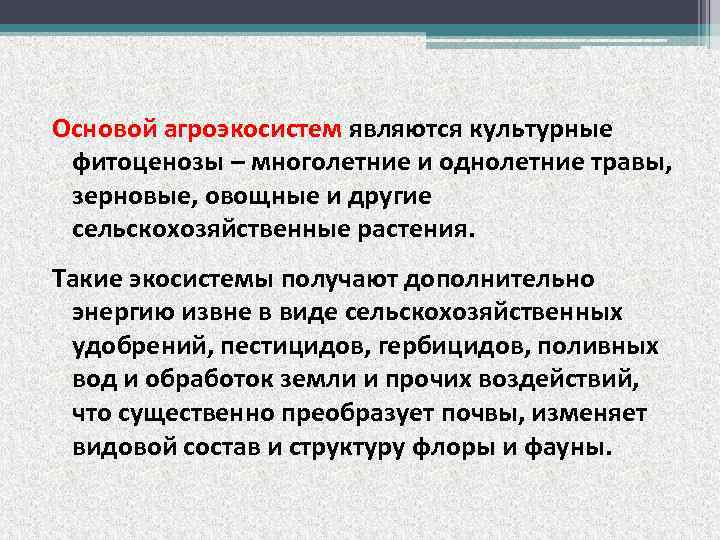 Основой агроэкосистем являются культурные фитоценозы – многолетние и однолетние травы, зерновые, овощные и другие сельскохозяйственные растения.

Такие экосистемы получают дополнительно энергию извне в виде сельскохозяйственных удобрений, пестицидов, гербицидов, поливных вод и обработок земли и прочих воздействий, что существенно преобразует почвы, изменяет видовой состав и структуру флоры и фауны.